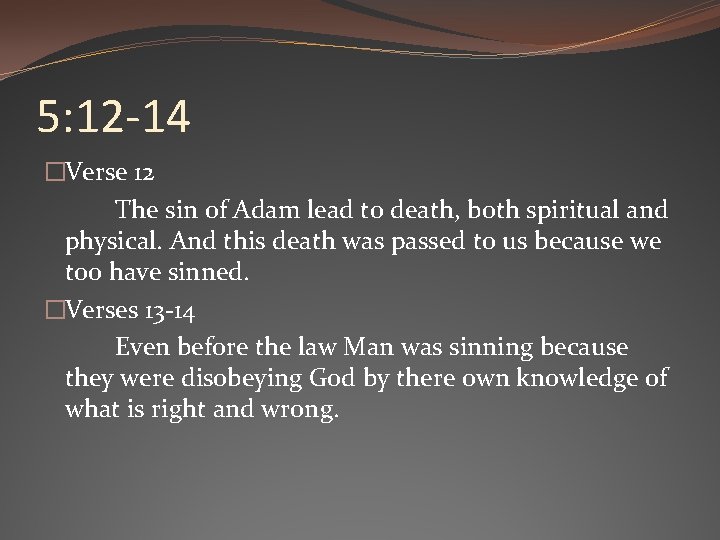 5:12-14

Verse 12

The sin of Adam lead to death, both spiritual and physical. And this death was passed to us because we too have sinned.

Verses 13-14

Even before the law Man was sinning because they were disobeying God by there own knowledge of what is right and wrong.